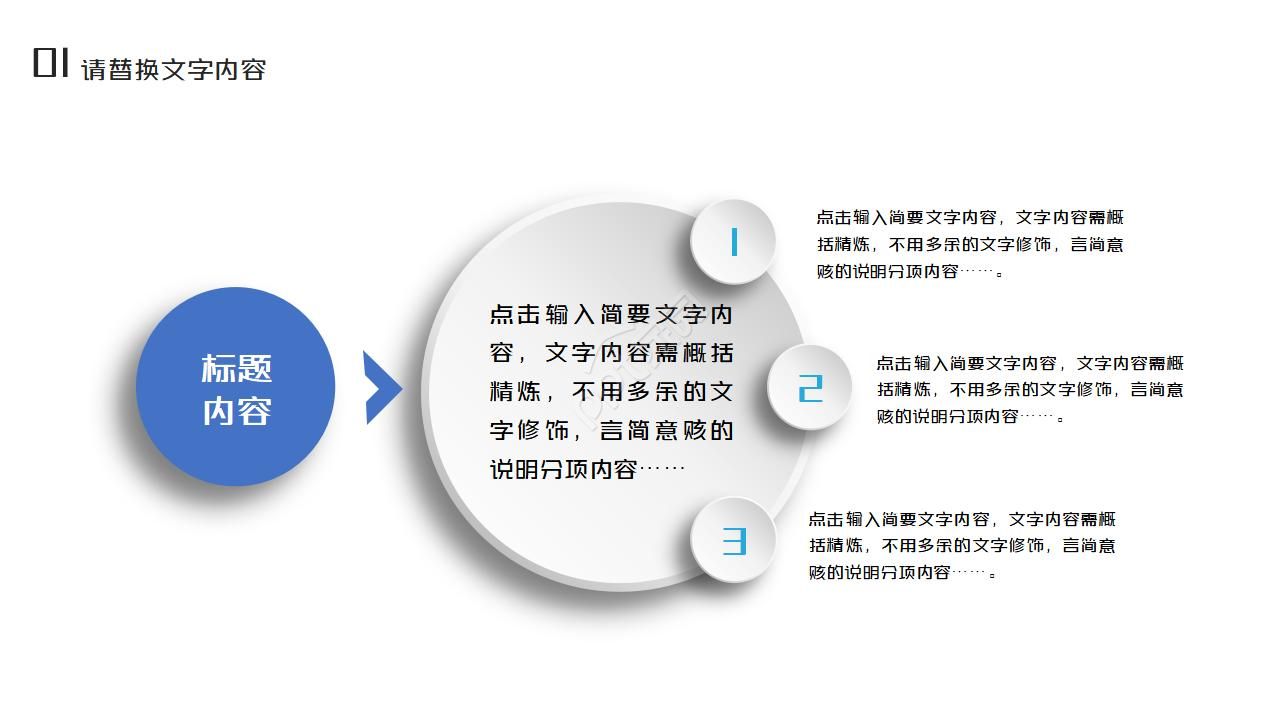 01 请替换文字内容

标题内容

点击输入简要文字内容，文字内容需概括精炼，不用多余的文字修饰，言简意赅的说明分项内容……

1

点击输入简要文字内容，文字内容需概括精炼，不用多余的文字修饰，言简意赅的说明分项内容……。

2

点击输入简要文字内容，文字内容需概括精炼，不用多余的文字修饰，言简意赅的说明分项内容……。

3

点击输入简要文字内容，文字内容需概括精炼，不用多余的文字修饰，言简意赅的说明分项内容……。